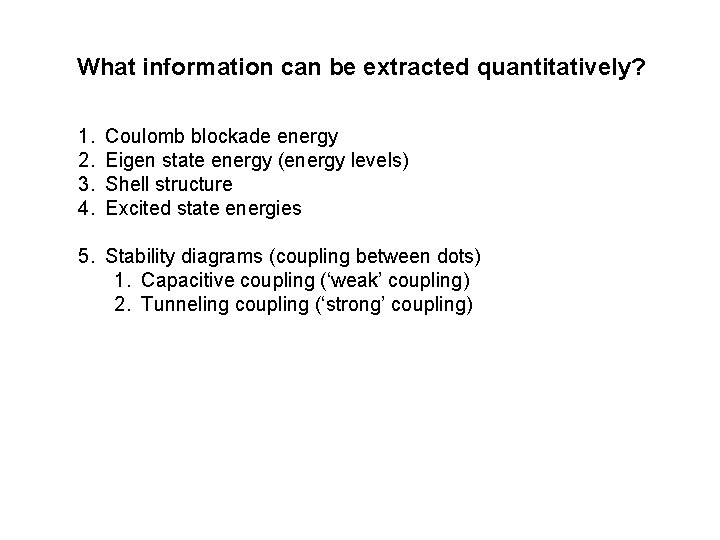 What information can be extracted quantitatively?

1. Coulomb blockade energy
2. Eigen state energy (energy levels)
3. Shell structure
4. Excited state energies

5. Stability diagrams (coupling between dots)
 1. Capacitive coupling (‘weak’ coupling)
 2. Tunneling coupling (‘strong’ coupling)